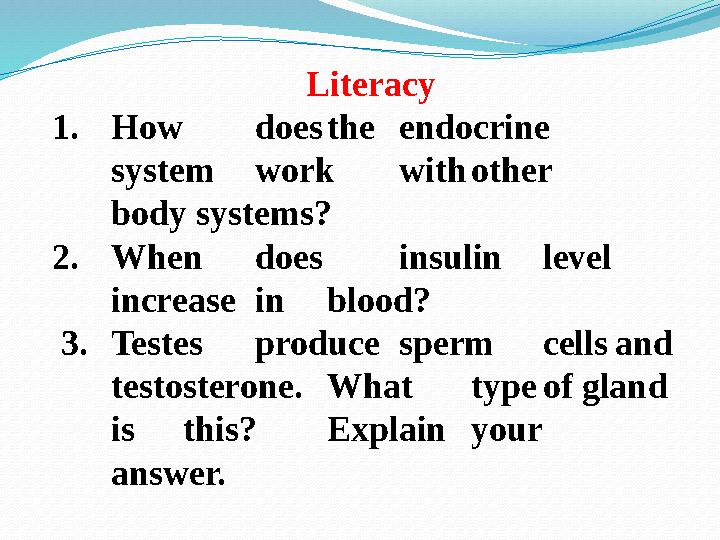 Literacy

1. How does the endocrine system work with other body systems?
2. When does insulin level increase in blood?
3. Testes produce sperm cells and testosterone. What type of gland is this? Explain your answer.